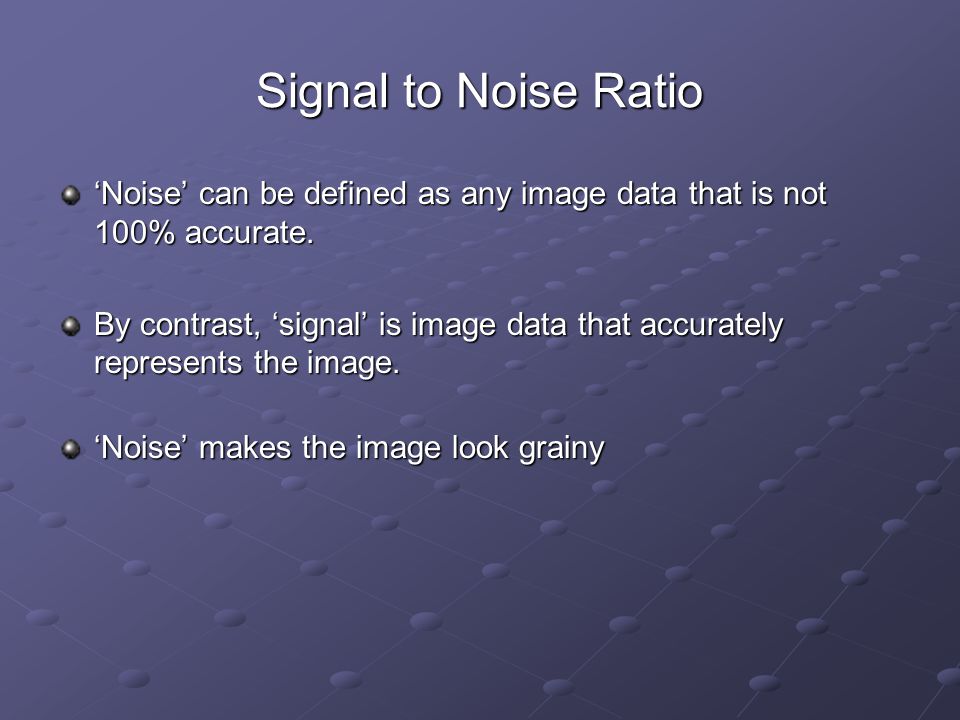 Signal to Noise Ratio

‘Noise’ can be defined as any image data that is not 100% accurate.

By contrast, ‘signal’ is image data that accurately represents the image.

‘Noise’ makes the image look grainy